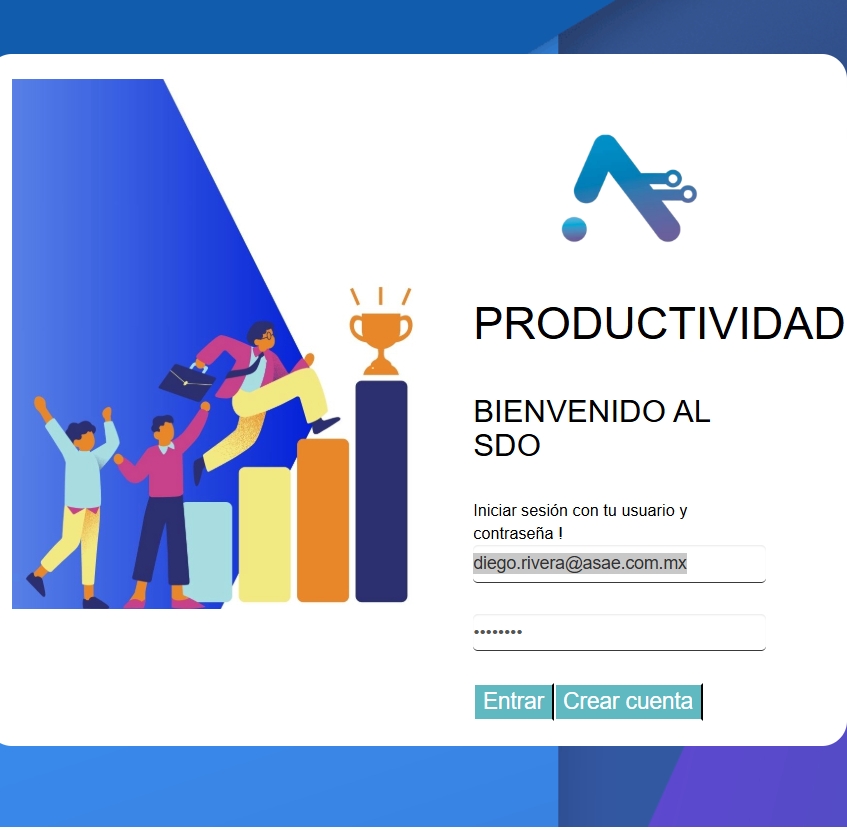 PRODUCTIVIDAD

BIENVENIDO AL SDO

Iniciar sesión con tu usuario y contraseña !

diego.rivera@asae.com.mx

••••••••

Entrar Crear cuenta